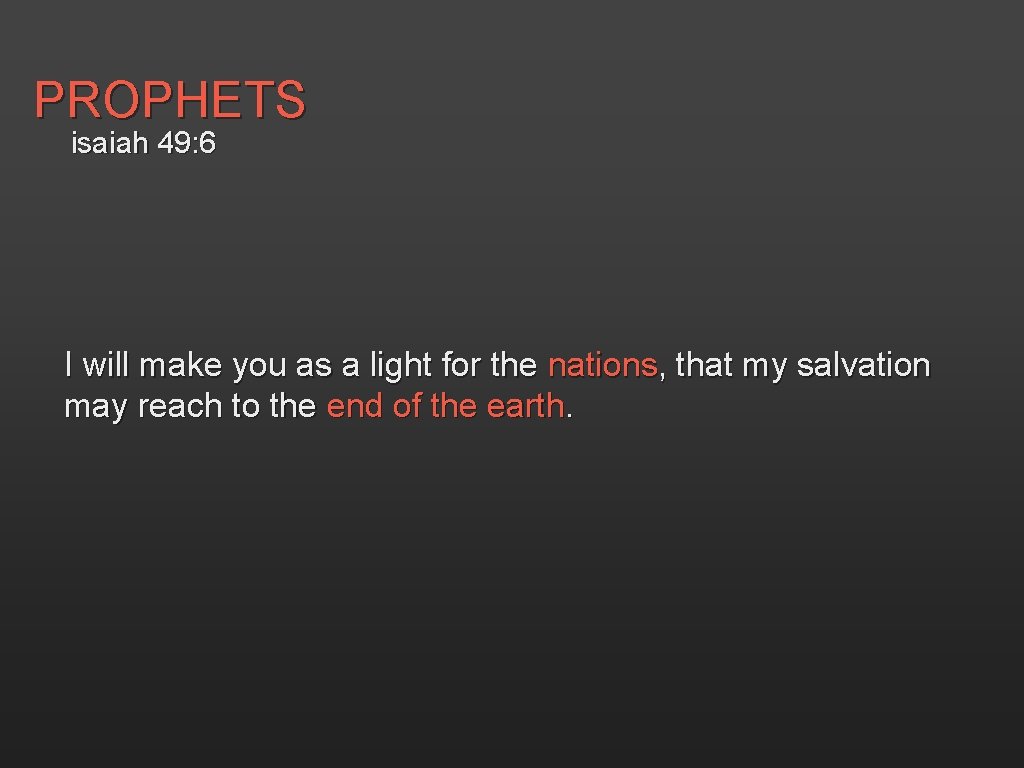 PROPHETS
isaiah 49: 6

I will make you as a light for the nations, that my salvation may reach to the end of the earth.